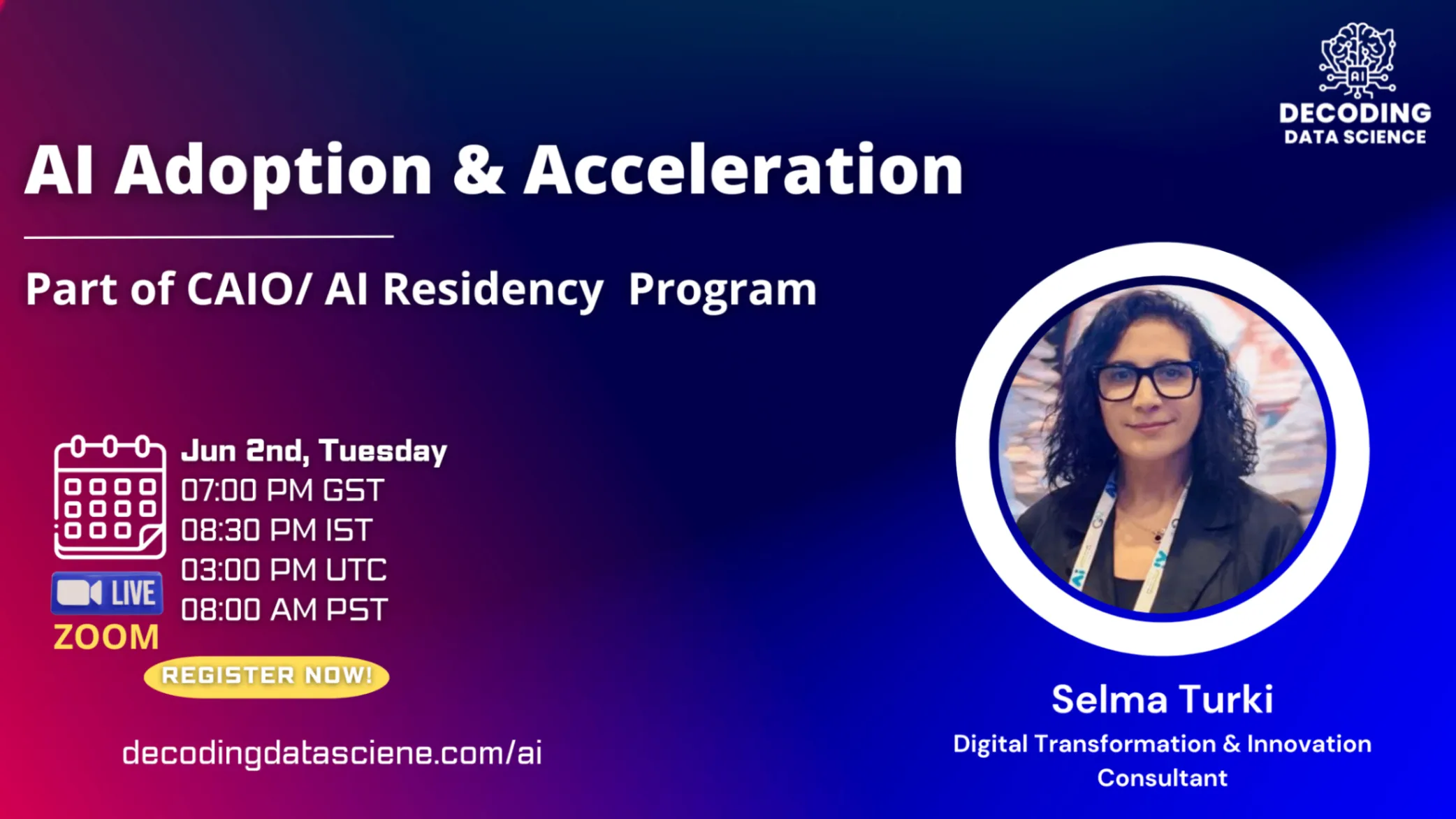 AI
DECODING
DATA SCIENCE

AI Adoption & Acceleration

Part of CAIO/ AI Residency Program

Jun 2nd, Tuesday
07:00 PM GST
08:30 PM IST
03:00 PM UTC
08:00 AM PST

LIVE
ZOOM

REGISTER NOW!

decodingdatasciene.com/ai

Selma Turki
Digital Transformation & Innovation Consultant